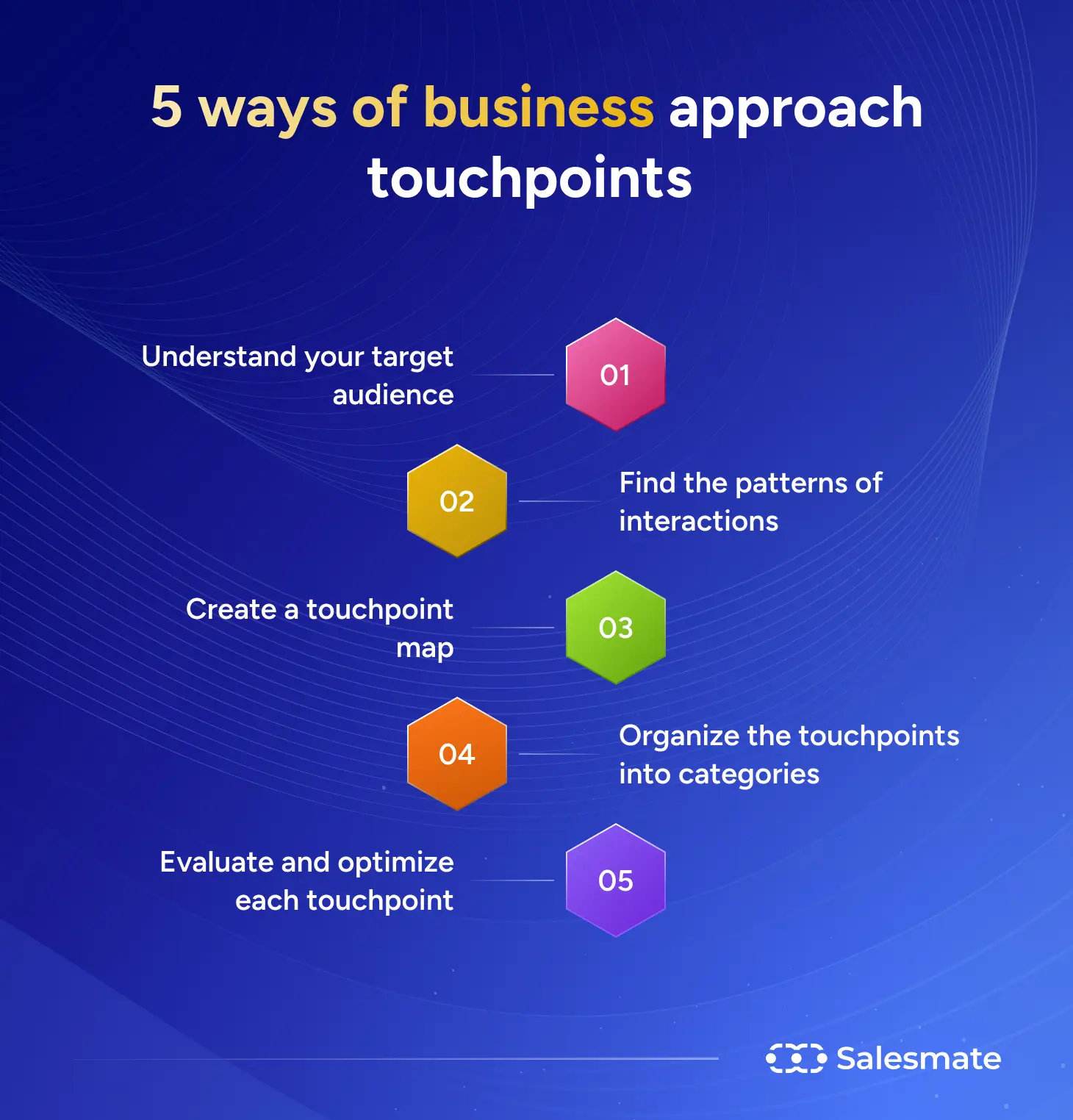 5 ways of business approach touchpoints

Understand your target audience

01

02

Find the patterns of interactions

Create a touchpoint map

03

04

Organize the touchpoints into categories

Evaluate and optimize each touchpoint

05

Salesmate